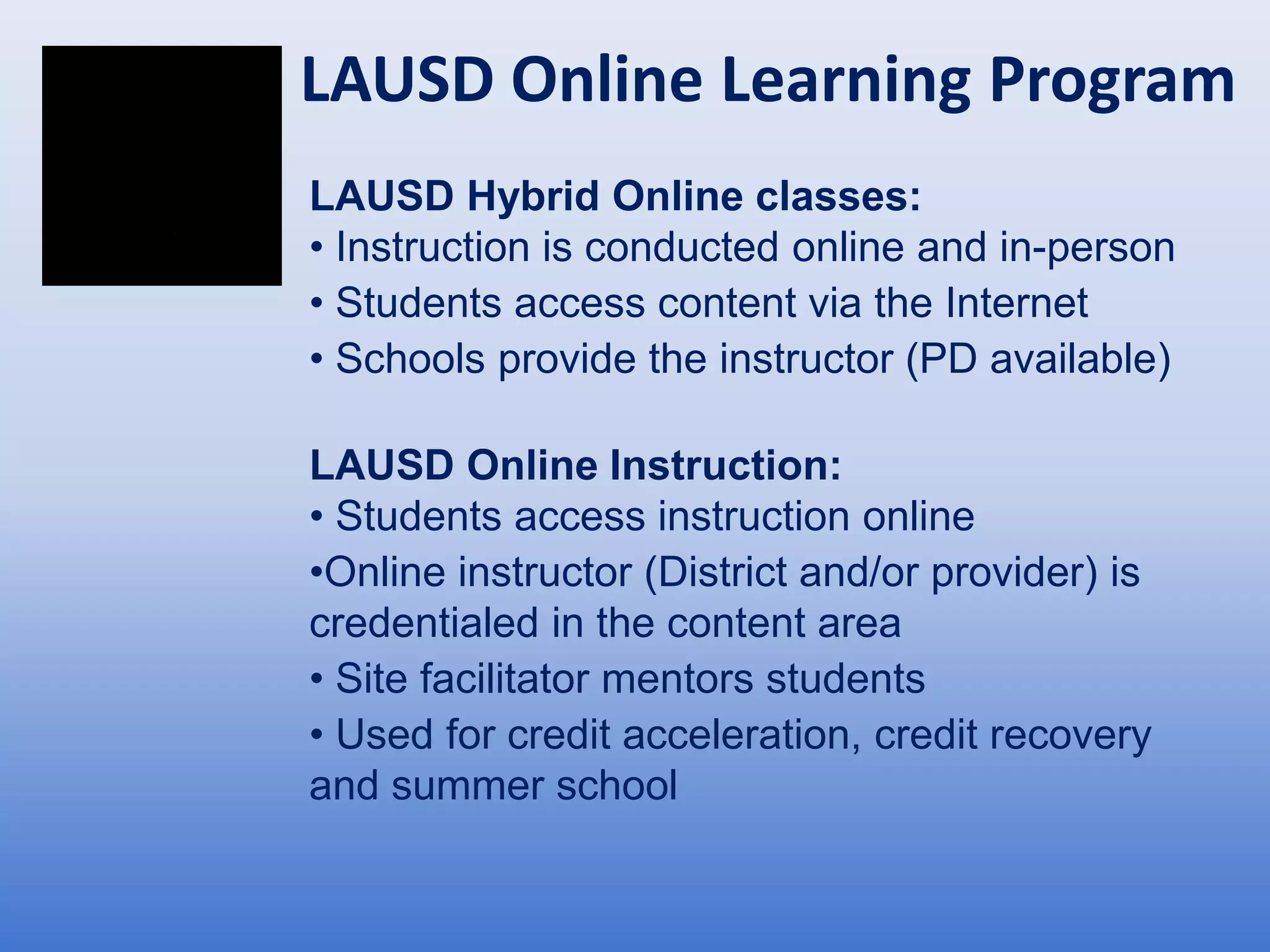 LAUSD Online Learning Program

LAUSD Hybrid Online classes:
• Instruction is conducted online and in-person
• Students access content via the Internet
• Schools provide the instructor (PD available)

LAUSD Online Instruction:
• Students access instruction online
•Online instructor (District and/or provider) is credentialed in the content area
• Site facilitator mentors students
• Used for credit acceleration, credit recovery and summer school